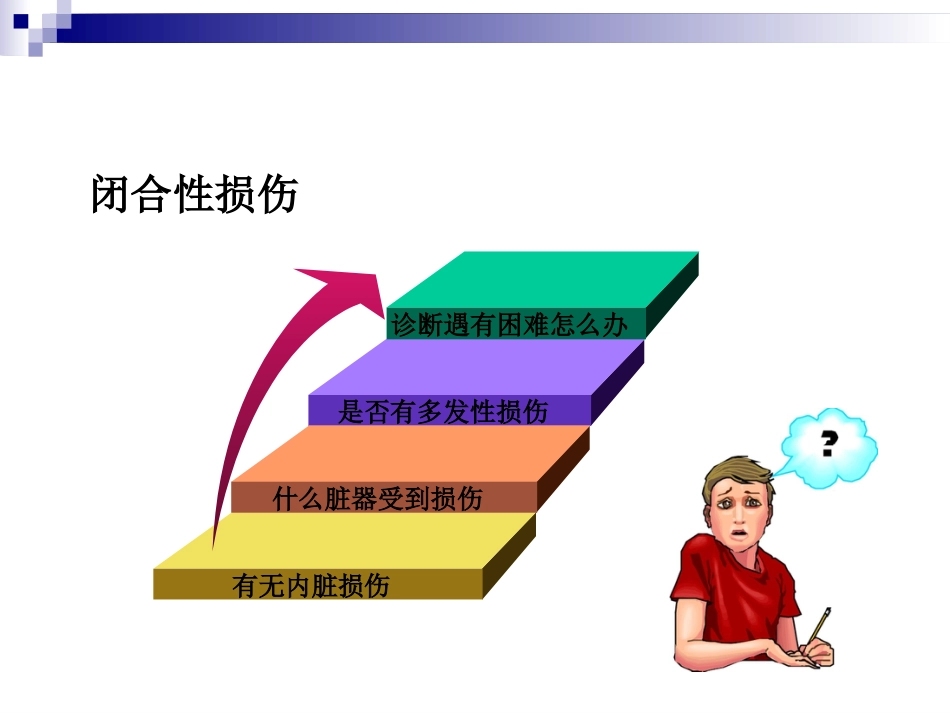 闭合性损伤

诊断遇有困难怎么办

是否有多发性损伤

什么脏器受到损伤

有无内脏损伤

?